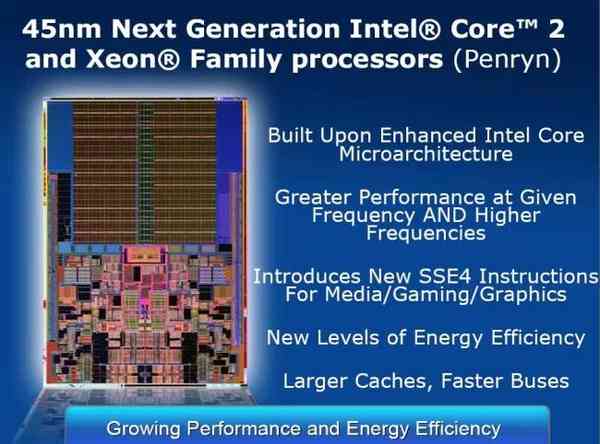 45nm Next Generation Intel® Core™ 2 and Xeon® Family processors (Penryn)

Built Upon Enhanced Intel Core Microarchitecture

Greater Performance at Given Frequency AND Higher Frequencies

Introduces New SSE4 Instructions For Media/Gaming/Graphics

New Levels of Energy Efficiency

Larger Caches, Faster Buses

Growing Performance and Energy Efficiency